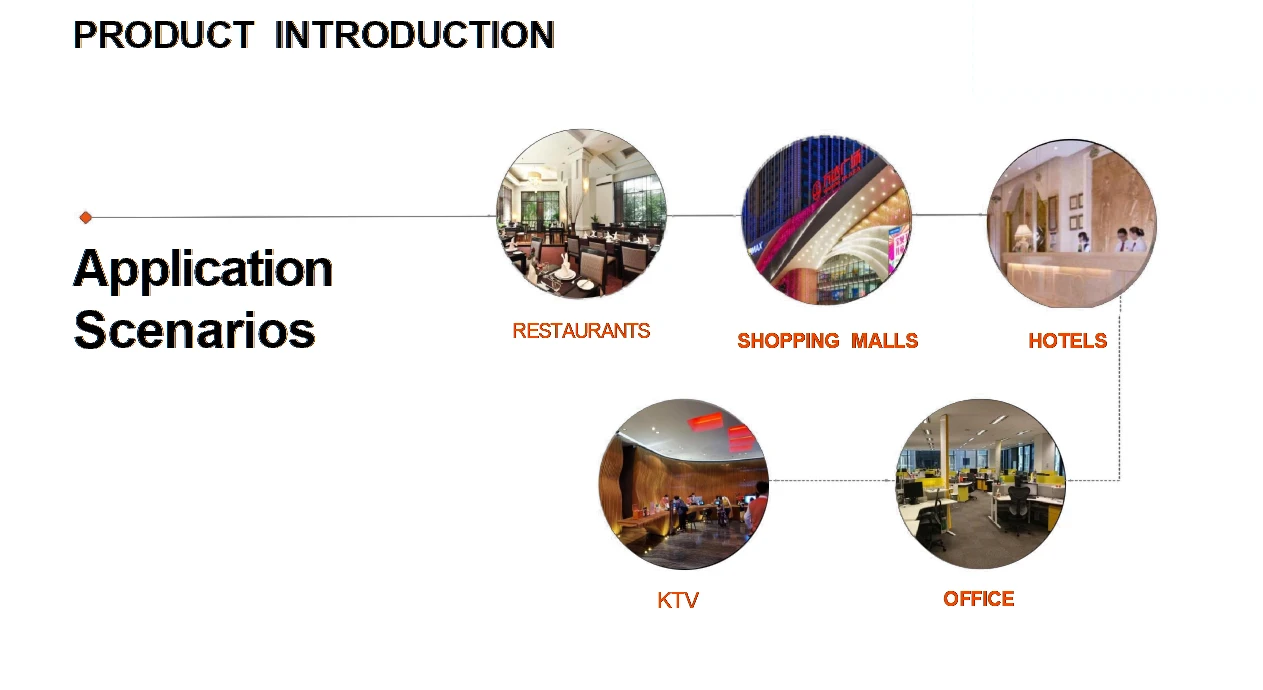 PRODUCT INTRODUCTION

Application Scenarios

RESTAURANTS

SHOPPING MALLS

HOTELS

KTV

OFFICE